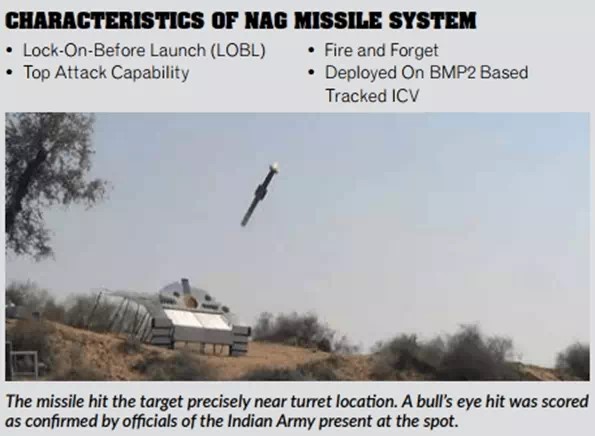 CHARACTERISTICS OF NAG MISSILE SYSTEM

• Lock-On-Before Launch (LOBL)
• Top Attack Capability

• Fire and Forget
• Deployed On BMP2 Based Tracked ICV

The missile hit the target precisely near turret location. A bull's eye hit was scored as confirmed by officials of the Indian Army present at the spot.